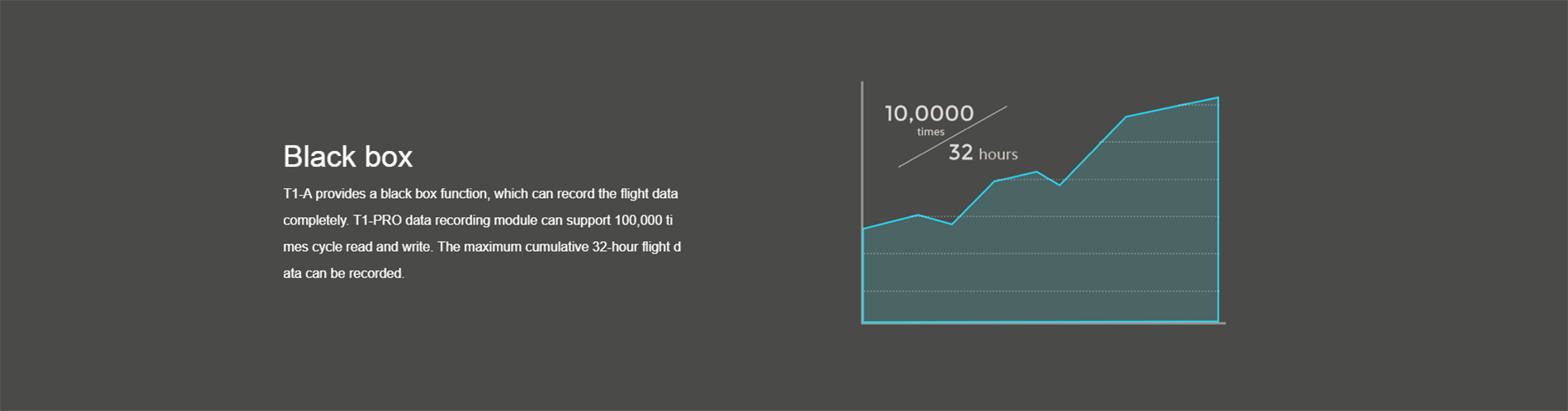 Black box

T1-A provides a black box function, which can record the flight data completely. T1-PRO data recording module can support 100,000 ti mes cycle read and write. The maximum cumulative 32-hour flight d ata can be recorded.

10,0000
times
32 hours